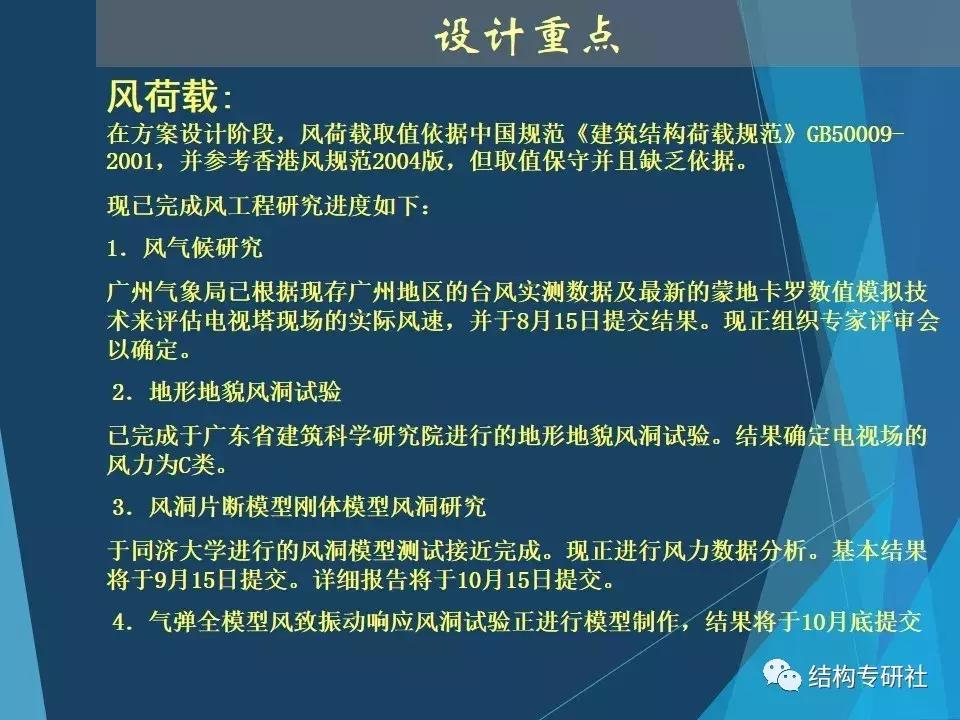 设计重点

风荷载：
在方案设计阶段，风荷载取值依据中国规范《建筑结构荷载规范》GB50009-2001，并参考香港风规范2004版，但取值保守并且缺乏依据。

现已完成风工程研究进度如下：

1. 风气候研究

广州气象局已根据现存广州地区的台风实测数据及最新的蒙地卡罗数值模拟技术来评估电视塔现场的实际风速，并于8月15日提交结果。现正组织专家评审会以确定。

2. 地形地貌风洞试验

已完成于广东省建筑科学研究院进行的地形地貌风洞试验。结果确定电视场的风力为C类。

3. 风洞片断模型刚体模型风洞研究

于同济大学进行的风洞模型测试接近完成。现正进行风力数据分析。基本结果将于9月15日提交。详细报告将于10月15日提交。

4. 气弹全模型风致振动响应风洞试验正进行模型制作，结果将于10月底提交

结构专研社